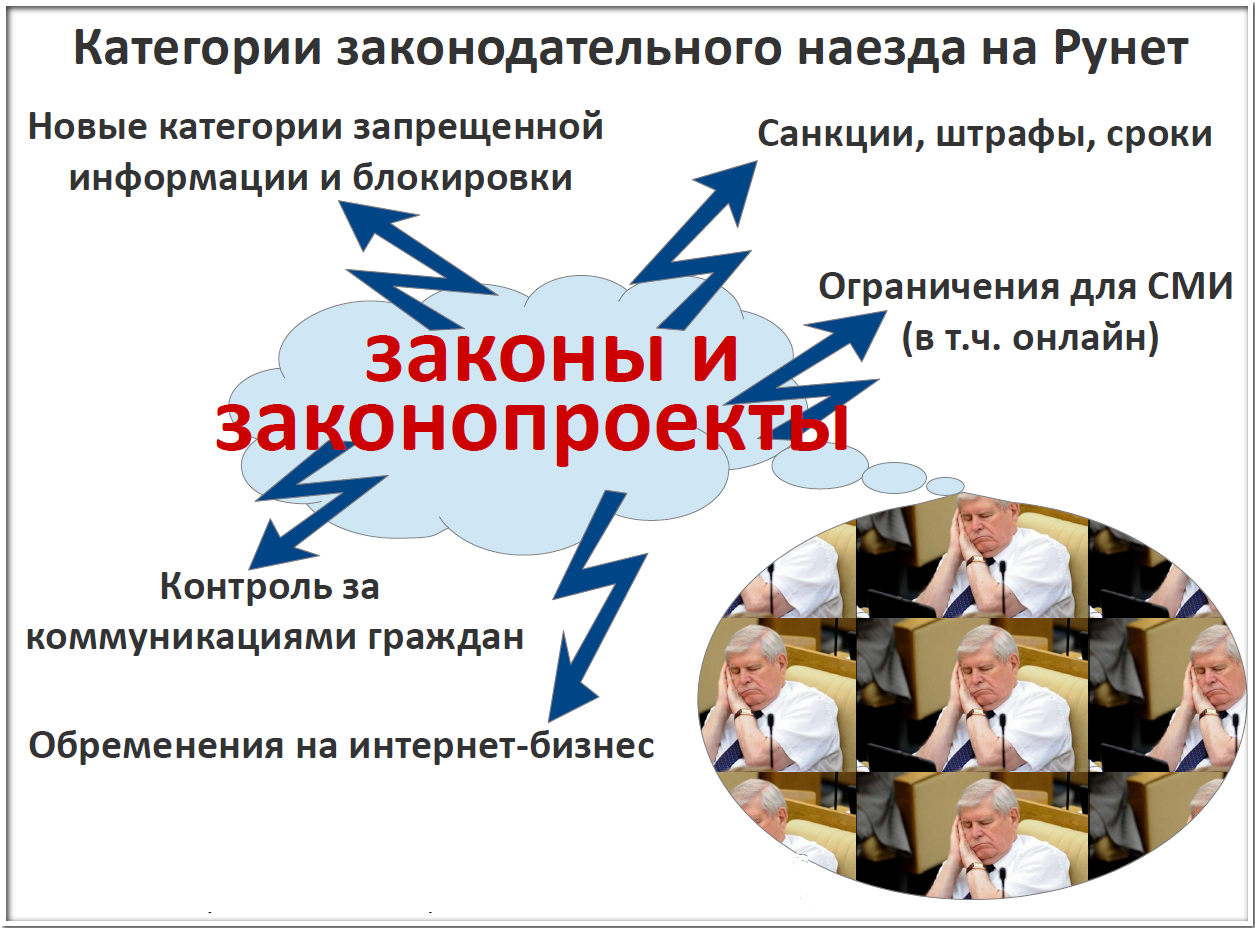 Категории законодательного наезда на Рунет

Новые категории запрещенной информации и блокировки

Санкции, штрафы, сроки

Ограничения для СМИ (в т.ч. онлайн)

законы и законопроекты

Контроль за коммуникациями граждан

Обременения на интернет-бизнес